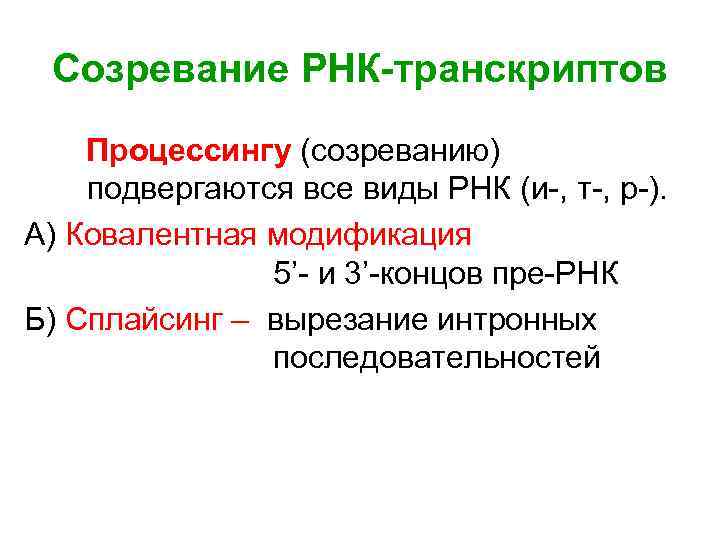 Созревание РНК-транскриптов

Процессингу (созреванию) подвергаются все виды РНК (и-, т-, р-).

А) Ковалентная модификация 5’- и 3’-концов пре-РНК

Б) Сплайсинг – вырезание интронных последовательностей